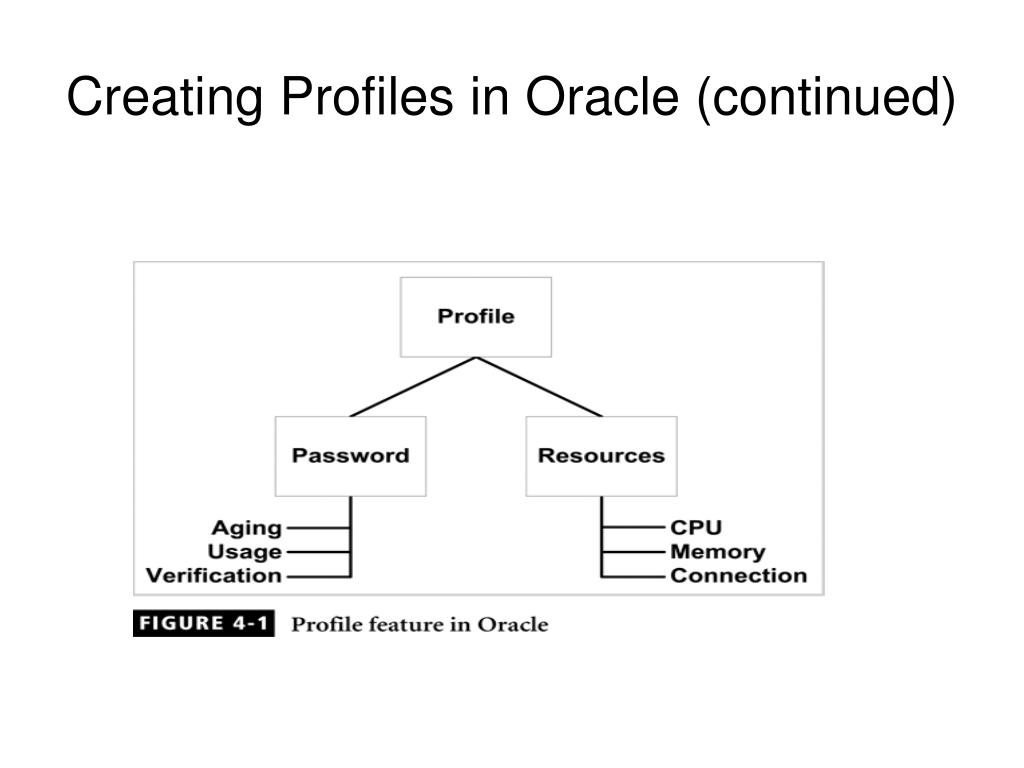 Creating Profiles in Oracle (continued)

Profile

Password

Resources

Aging
Usage
Verification

CPU
Memory
Connection

FIGURE 4-1 Profile feature in Oracle